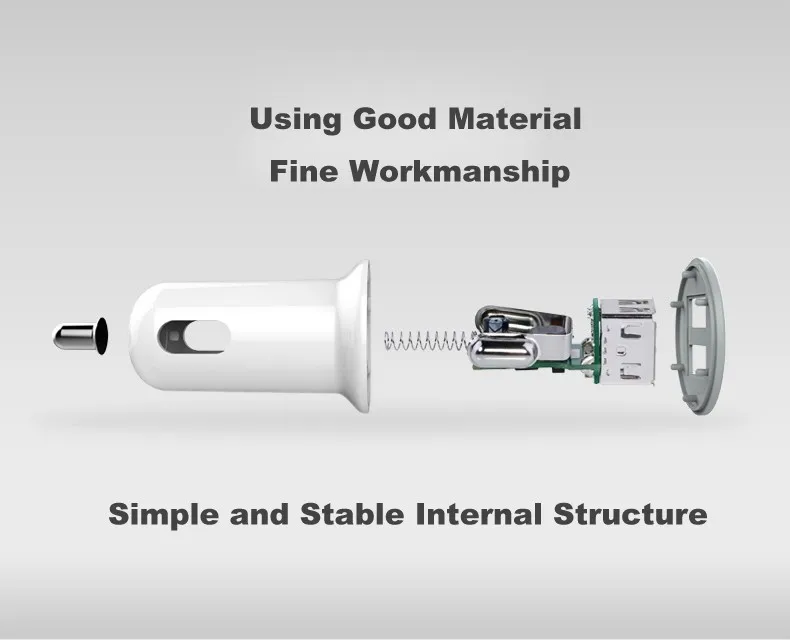 Using Good Material

Fine Workmanship

Simple and Stable Internal Structure